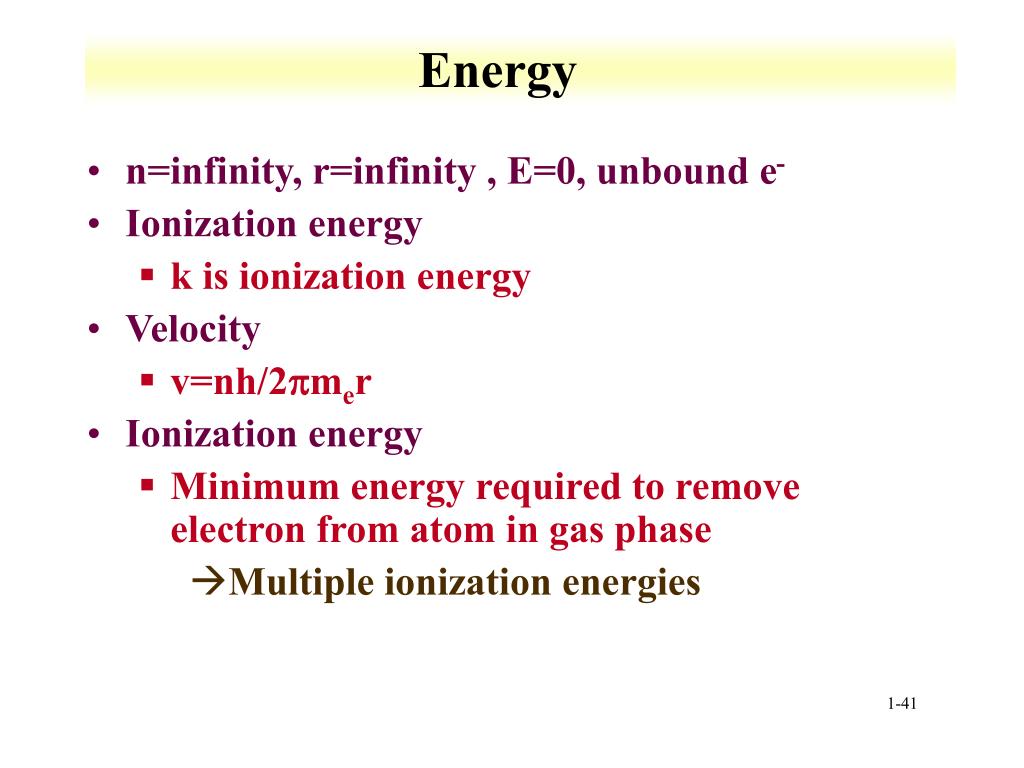 Energy

• n=infinity, r=infinity , E=0, unbound $e^-$
• Ionization energy
  ▪ k is ionization energy
• Velocity
  ▪ $v=nh/2\pi m_e r$
• Ionization energy
  ▪ Minimum energy required to remove electron from atom in gas phase
    →Multiple ionization energies

1-41